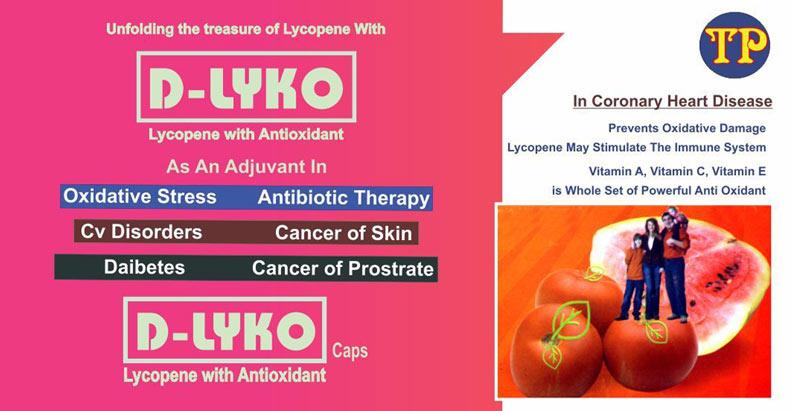 Unfolding the treasure of Lycopene With

D-LYKO

Lycopene with Antioxidant

As An Adjuvant In

Oxidative Stress

Antibiotic Therapy

Cv Disorders

Cancer of Skin

Daibetes

Cancer of Prostrate

D-LYKO Caps

Lycopene with Antioxidant

TP

In Coronary Heart Disease

Prevents Oxidative Damage

Lycopene May Stimulate The Immune System

Vitamin A, Vitamin C, Vitamin E is Whole Set of Powerful Anti Oxidant